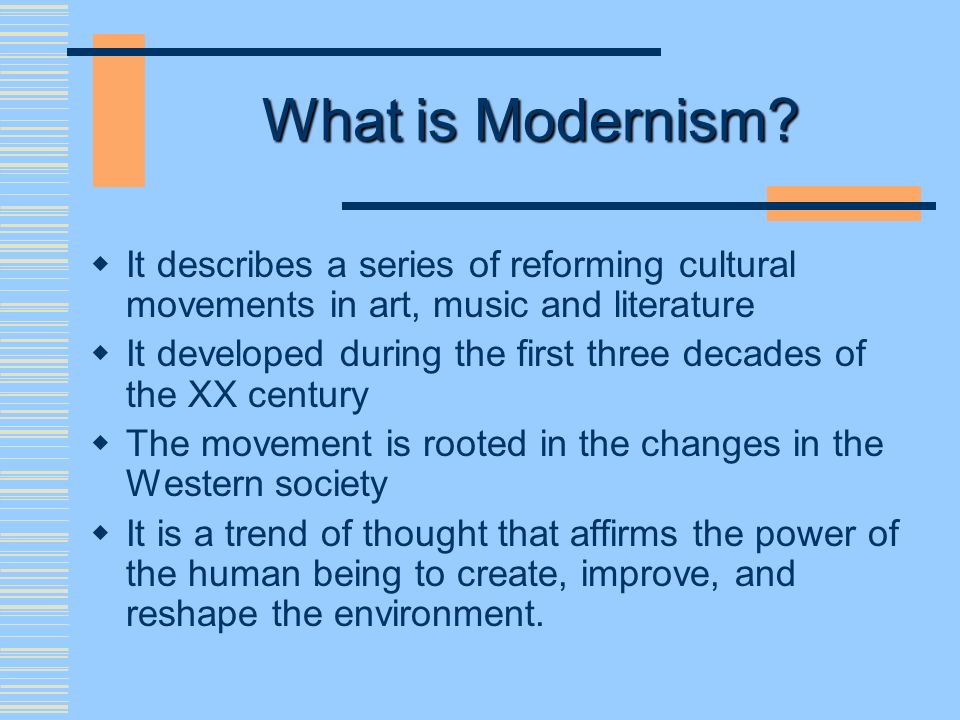 What is Modernism?

- It describes a series of reforming cultural movements in art, music and literature
- It developed during the first three decades of the XX century
- The movement is rooted in the changes in the Western society
- It is a trend of thought that affirms the power of the human being to create, improve, and reshape the environment.